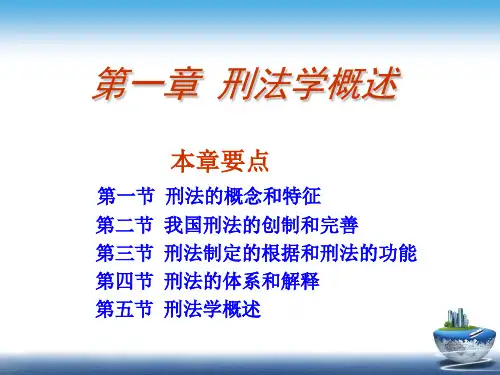 第一章 刑法学概述

本章要点

第一节 刑法的概念和特征
第二节 我国刑法的创制和完善
第三节 刑法制定的根据和刑法的功能
第四节 刑法的体系和解释
第五节 刑法学概述